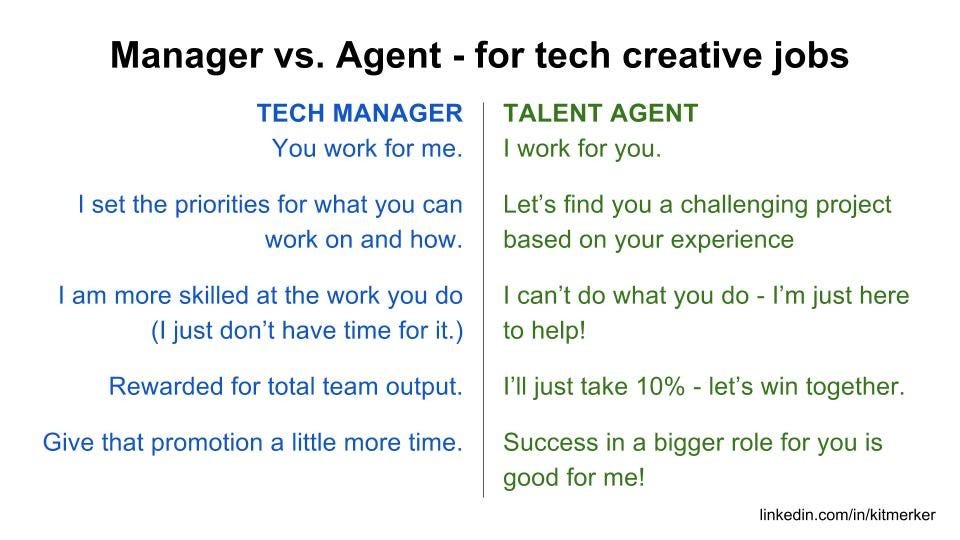 Manager vs. Agent - for tech creative jobs

TECH MANAGER
You work for me.

I set the priorities for what you can work on and how.

I am more skilled at the work you do (I just don't have time for it.)

Rewarded for total team output.

Give that promotion a little more time.

TALENT AGENT
I work for you.

Let's find you a challenging project based on your experience

I can't do what you do - I'm just here to help!

I'll just take 10% - let's win together.

Success in a bigger role for you is good for me!

linkedin.com/in/kitmerker